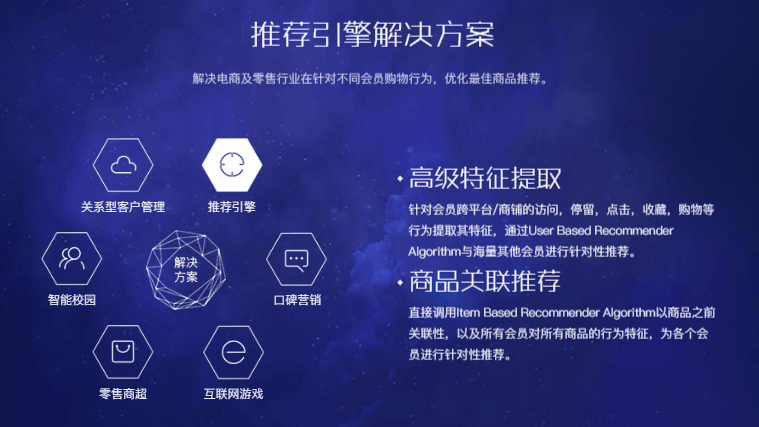 推荐引擎解决方案

解决电商及零售行业在针对不同会员购物行为，优化最佳商品推荐。

关系型客户管理

推荐引擎

智能校园

解决方案

口碑营销

零售商超

互联网游戏

· 高级特征提取

针对会员跨平台/商铺的访问，停留，点击，收藏，购物等行为提取其特征，通过User Based Recommender Algorithm与海量其他会员进行针对性推荐。

· 商品关联推荐

直接调用Item Based Recommender Algorithm以商品之前关联性，以及所有会员对所有商品的行为特征，为各个会员进行针对性推荐。